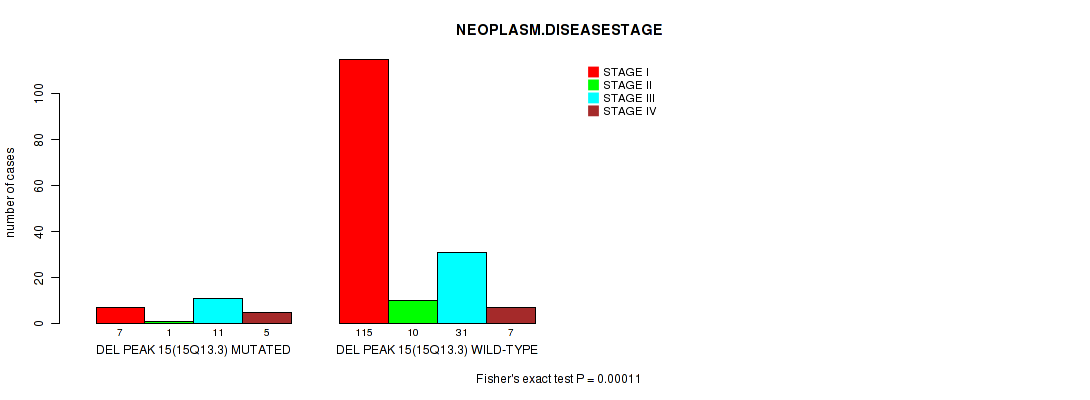 NEOPLASM.DISEASESTAGE

STAGE I
STAGE II
STAGE III
STAGE IV

number of cases

0
20
40
60
80
100

7 1 11 5
DEL PEAK 15(15Q13.3) MUTATED

115 10 31 7
DEL PEAK 15(15Q13.3) WILD-TYPE

Fisher's exact test P = 0.00011